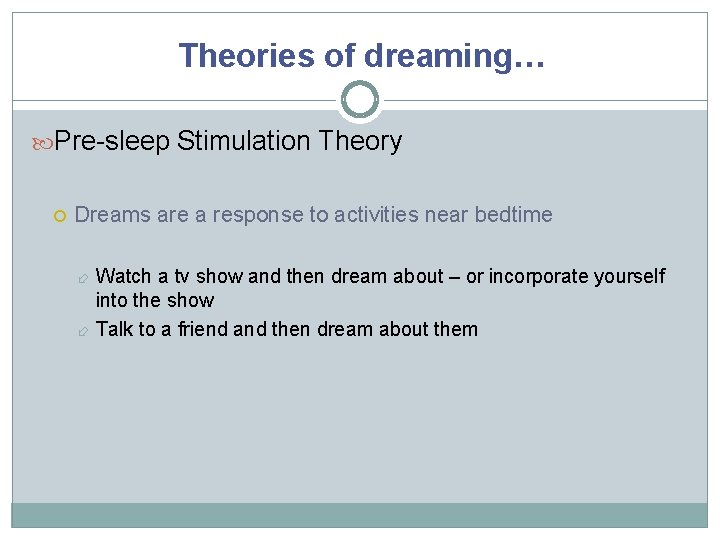 Theories of dreaming…

Pre-sleep Stimulation Theory

Dreams are a response to activities near bedtime

Watch a tv show and then dream about – or incorporate yourself into the show

Talk to a friend and then dream about them